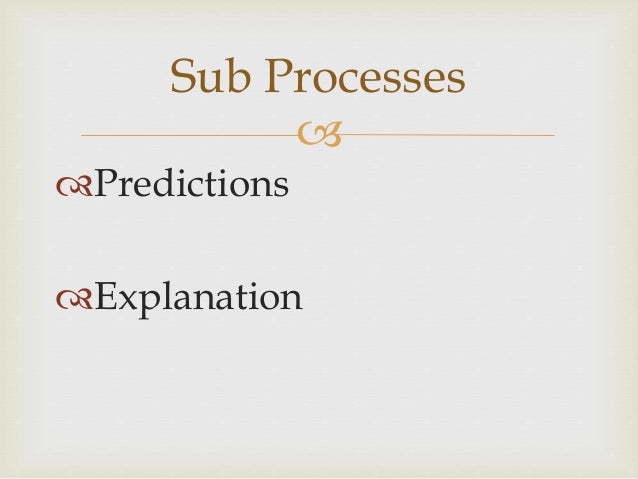 Sub Processes

Predictions

Explanation